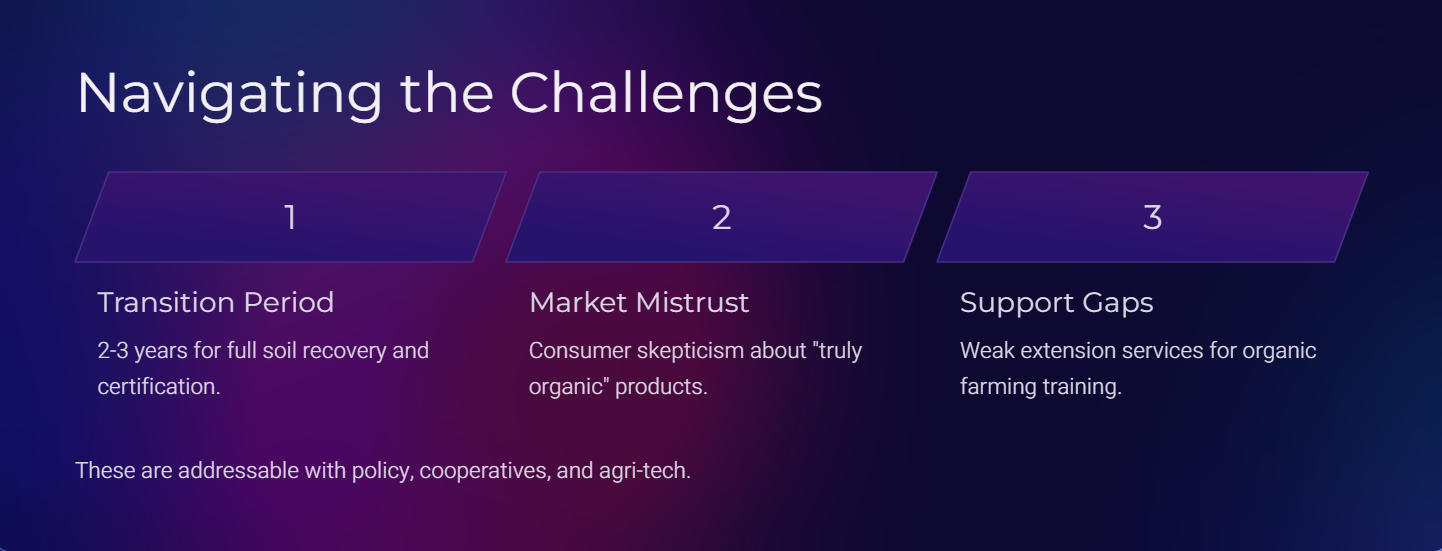 Navigating the Challenges

1

Transition Period

2-3 years for full soil recovery and certification.

2

Market Mistrust

Consumer skepticism about "truly organic" products.

3

Support Gaps

Weak extension services for organic farming training.

These are addressable with policy, cooperatives, and agri-tech.